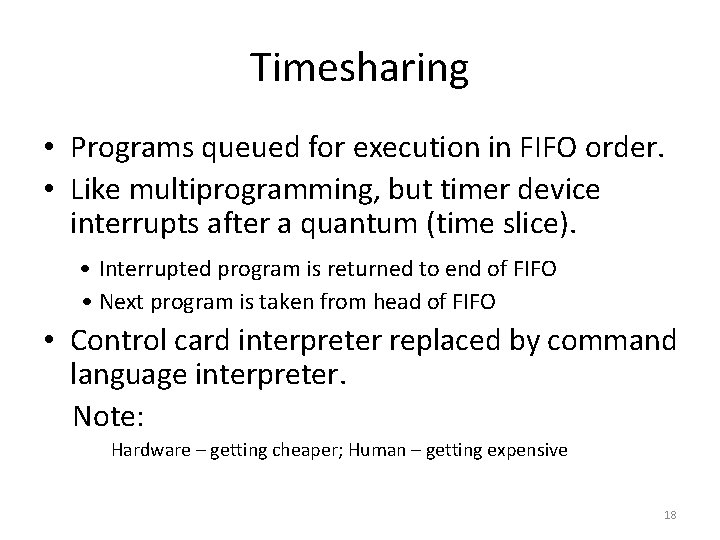 Timesharing

• Programs queued for execution in FIFO order.
• Like multiprogramming, but timer device interrupts after a quantum (time slice).
  • Interrupted program is returned to end of FIFO
  • Next program is taken from head of FIFO
• Control card interpreter replaced by command language interpreter.

Note:
Hardware – getting cheaper; Human – getting expensive

18